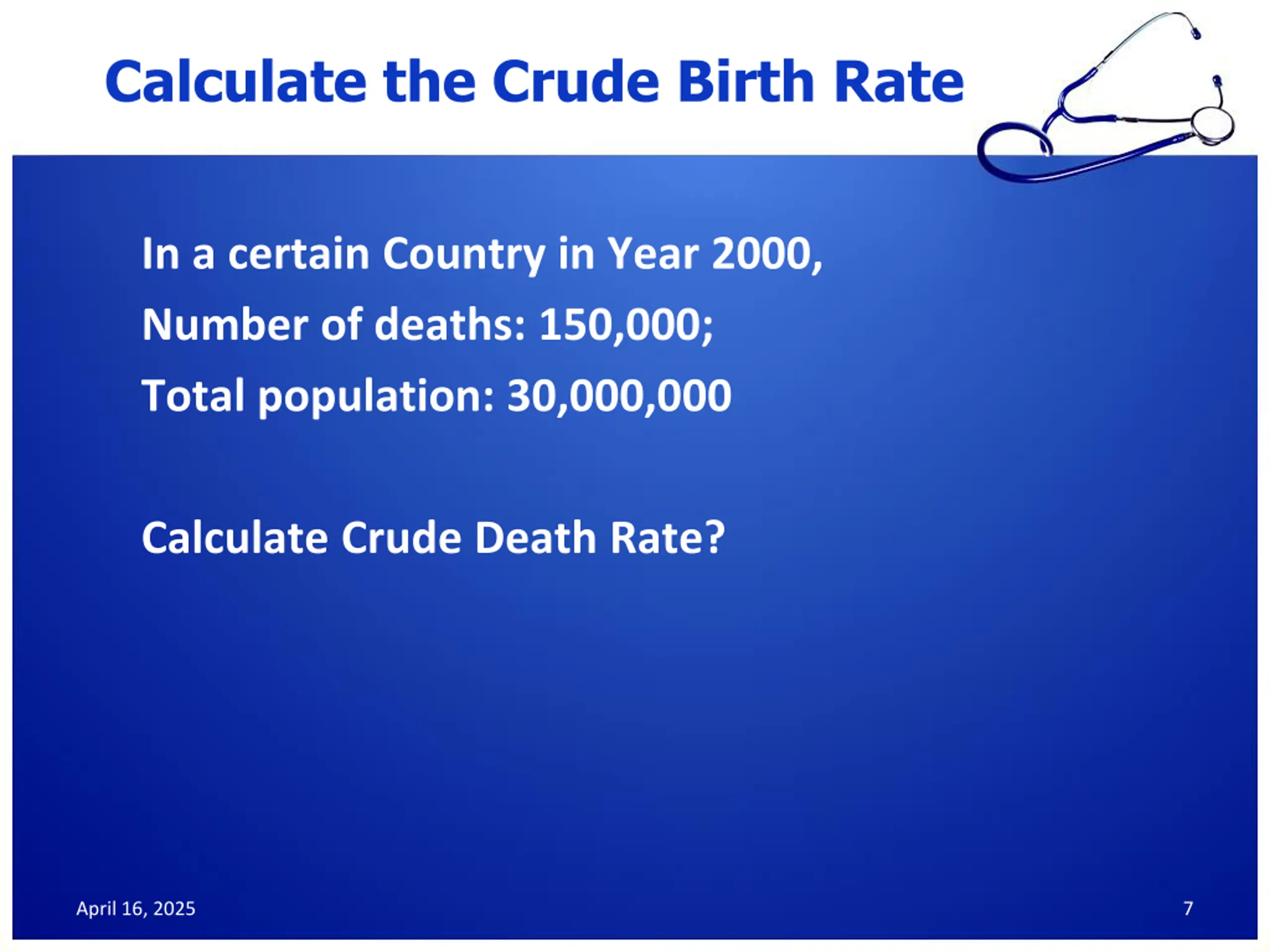 Calculate the Crude Birth Rate

In a certain Country in Year 2000,

Number of deaths: 150,000;

Total population: 30,000,000

Calculate Crude Death Rate?

April 16, 2025

7